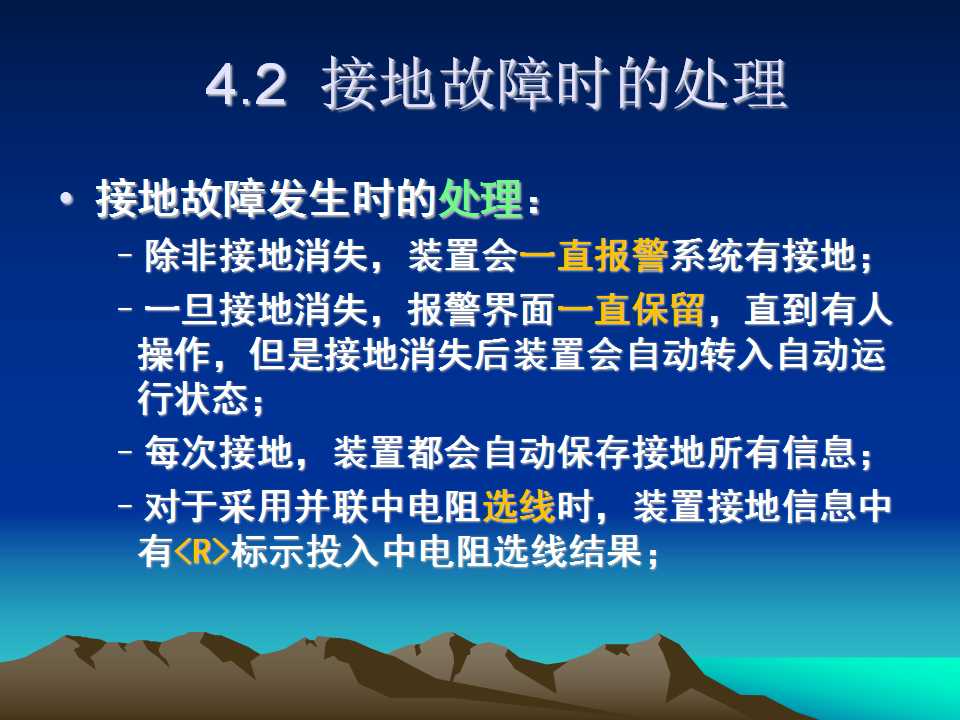 4.2 接地故障时的处理

• 接地故障发生时的处理：

– 除非接地消失，装置会一直报警系统有接地；

– 一旦接地消失，报警界面一直保留，直到有人操作，但是接地消失后装置会自动转入自动运行状态；

– 每次接地，装置都会自动保存接地所有信息；

– 对于采用并联中电阻选线时，装置接地信息中有<R>标示投入中电阻选线结果；